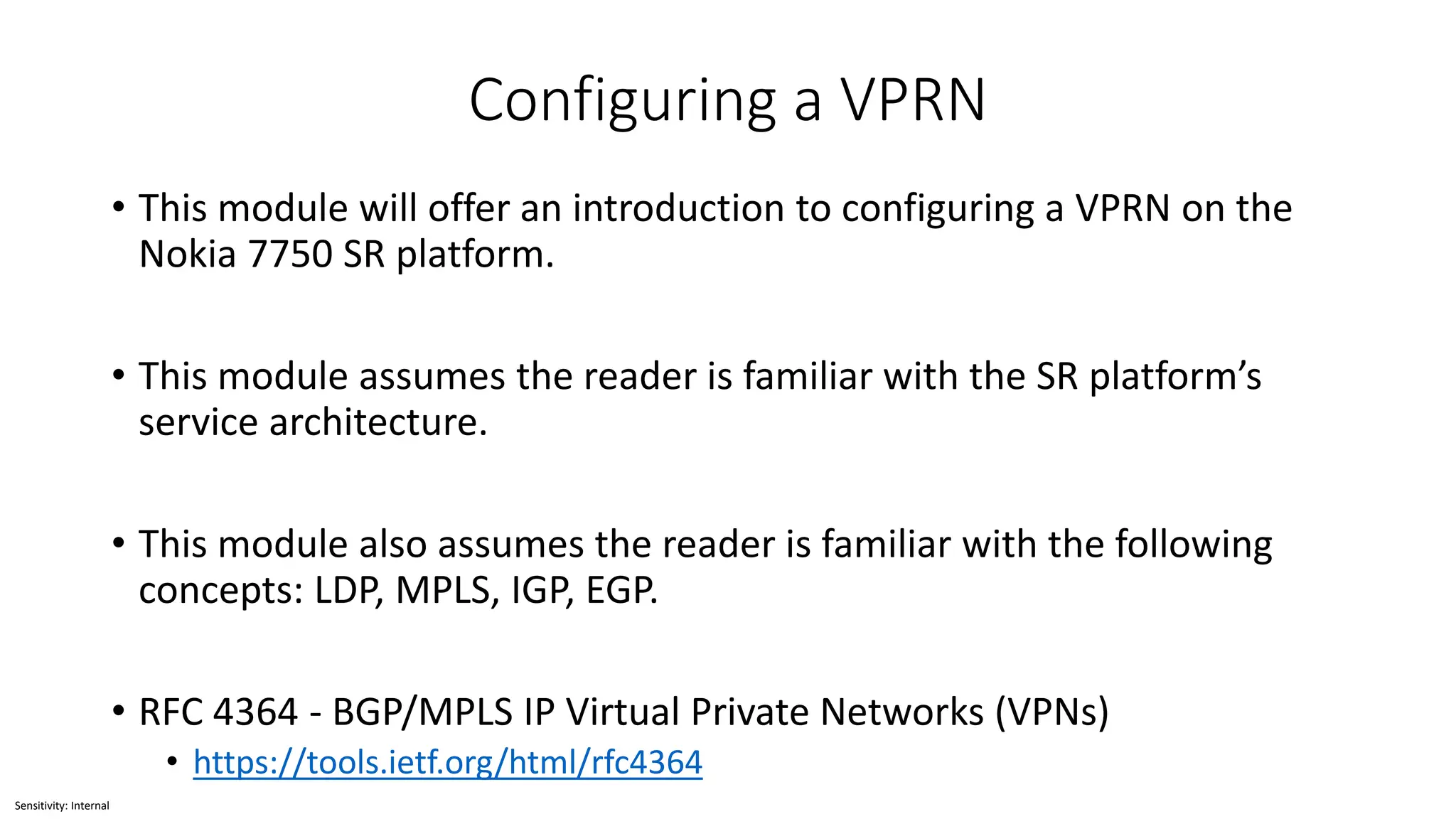 Configuring a VPRN

• This module will offer an introduction to configuring a VPRN on the Nokia 7750 SR platform.

• This module assumes the reader is familiar with the SR platform's service architecture.

• This module also assumes the reader is familiar with the following concepts: LDP, MPLS, IGP, EGP.

• RFC 4364 - BGP/MPLS IP Virtual Private Networks (VPNs)
• https://tools.ietf.org/html/rfc4364

Sensitivity: Internal